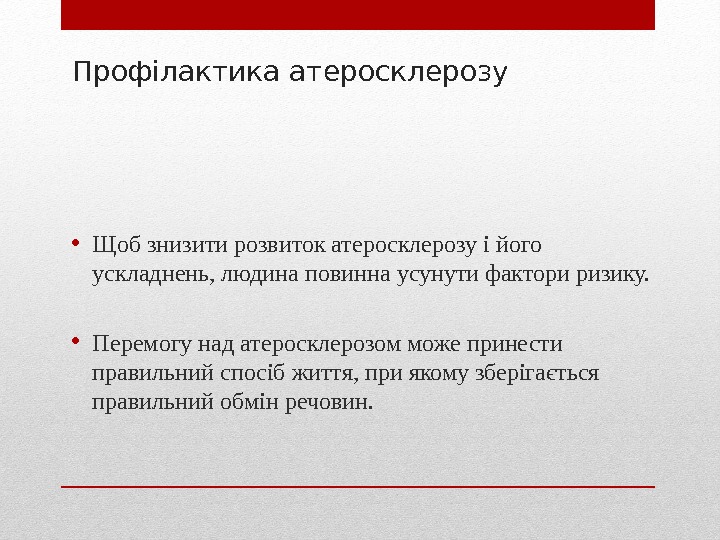 Профілактика атеросклерозу

• Щоб знизити розвиток атеросклерозу і його ускладнень, людина повинна усунути фактори ризику.

• Перемогу над атеросклерозом може принести правильний спосіб життя, при якому зберігається правильний обмін речовин.